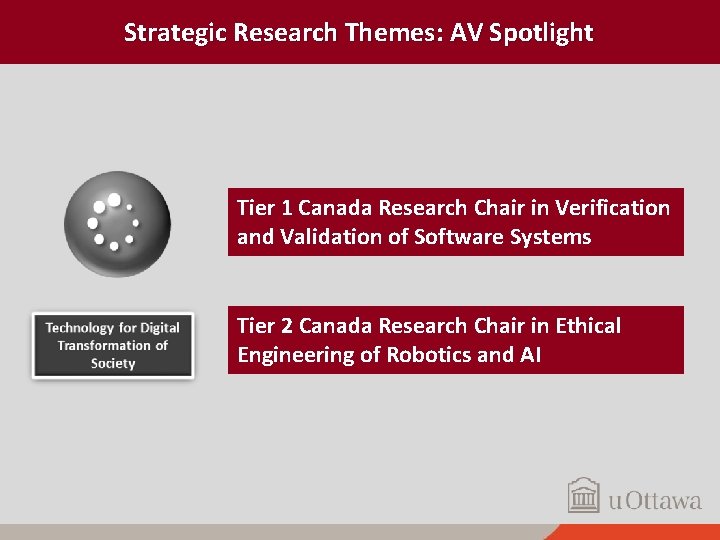 Strategic Research Themes: AV Spotlight

Technology for Digital Transformation of Society

Tier 1 Canada Research Chair in Verification and Validation of Software Systems

Tier 2 Canada Research Chair in Ethical Engineering of Robotics and AI

uOttawa